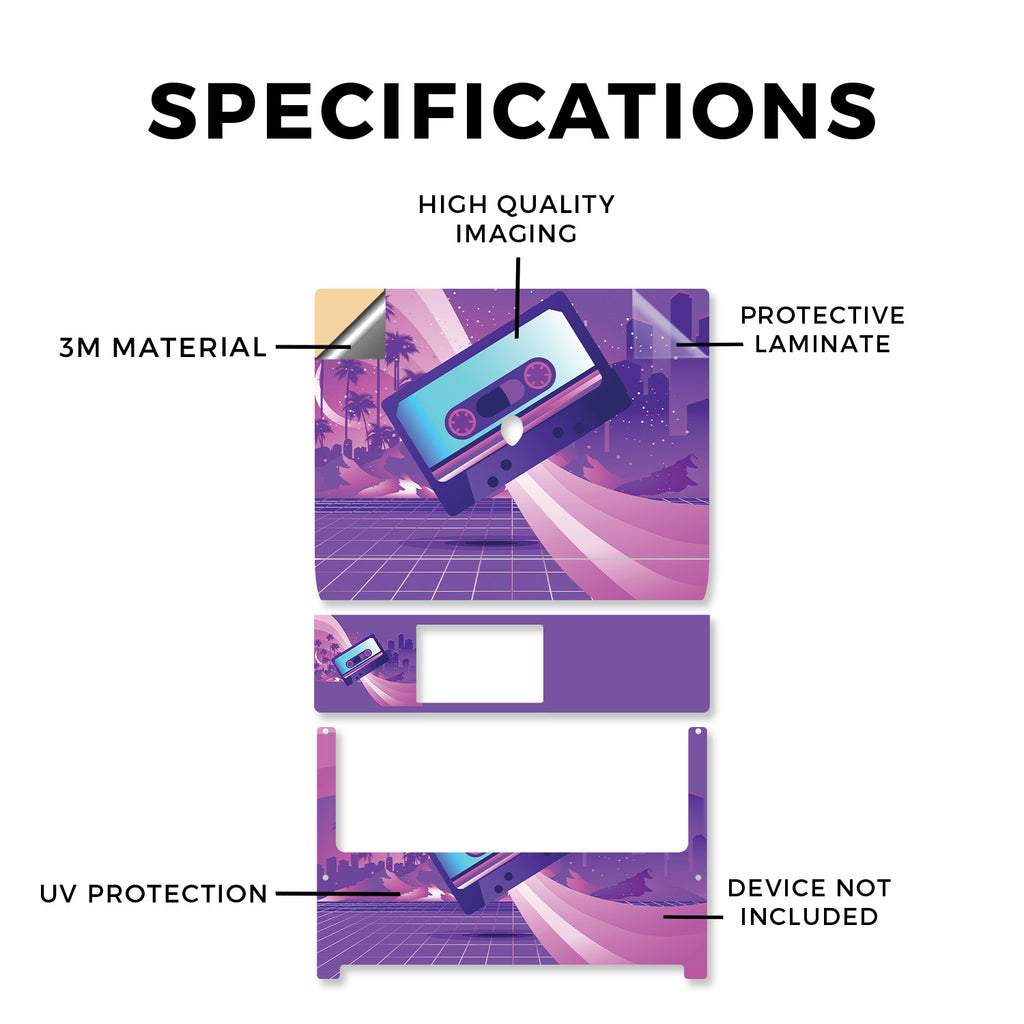 SPECIFICATIONS

HIGH QUALITY IMAGING

3M MATERIAL

PROTECTIVE LAMINATE

UV PROTECTION

DEVICE NOT INCLUDED